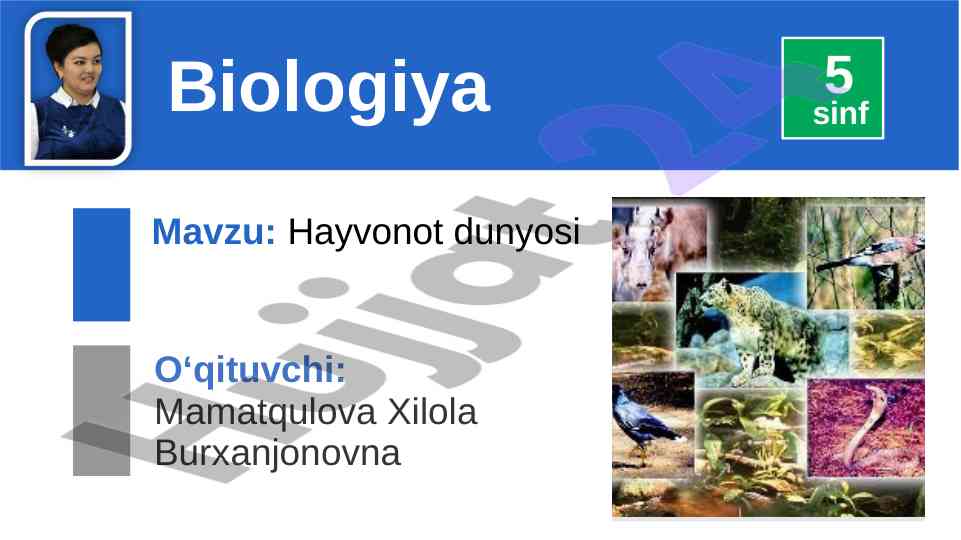 Biologiya

5
sinf

Mavzu: Hayvonot dunyosi

O‘qituvchi:
Mamatqulova Xilola Burxanjonovna

hujjat 24